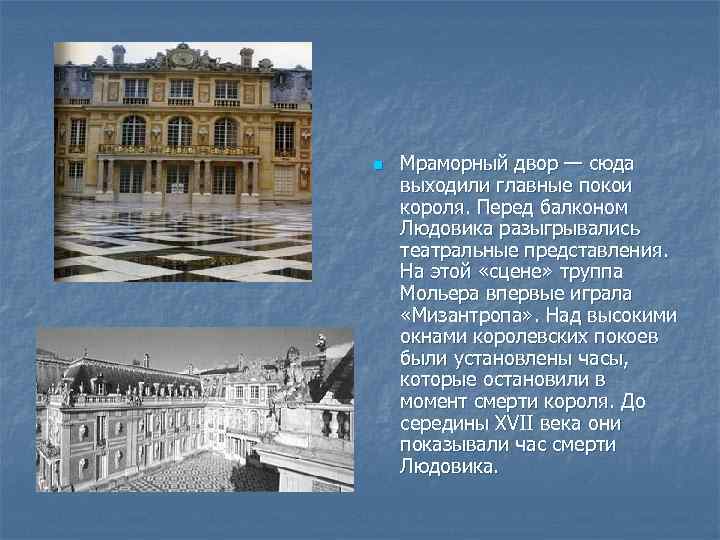 Мраморный двор — сюда выходили главные покои короля. Перед балконом Людовика разыгрывались театральные представления. На этой «сцене» труппа Мольера впервые играла «Мизантропа». Над высокими окнами королевских покоев были установлены часы, которые остановили в момент смерти короля. До середины XVII века они показывали час смерти Людовика.